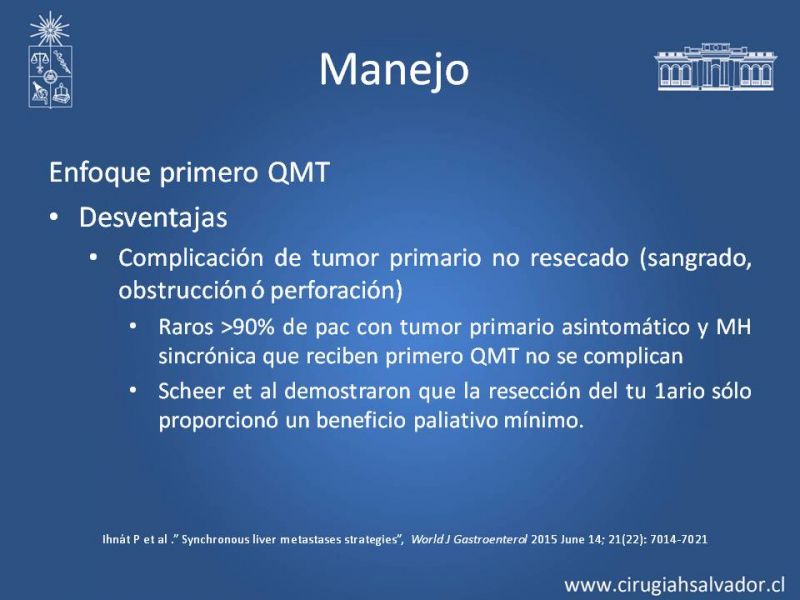 Manejo

Enfoque primero QMT

• Desventajas

• Complicación de tumor primario no resecado (sangrado, obstrucción ó perforación)

• Raros >90% de pac con tumor primario asintomático y MH sincrónica que reciben primero QMT no se complican

• Scheer et al demostraron que la resección del tu 1ario sólo proporcionó un beneficio paliativo mínimo.

Ihnát P et al ." Synchronous liver metastases strategies", World J Gastroenterol 2015 June 14; 21(22): 7014-7021

www.cirugiahsalvador.cl